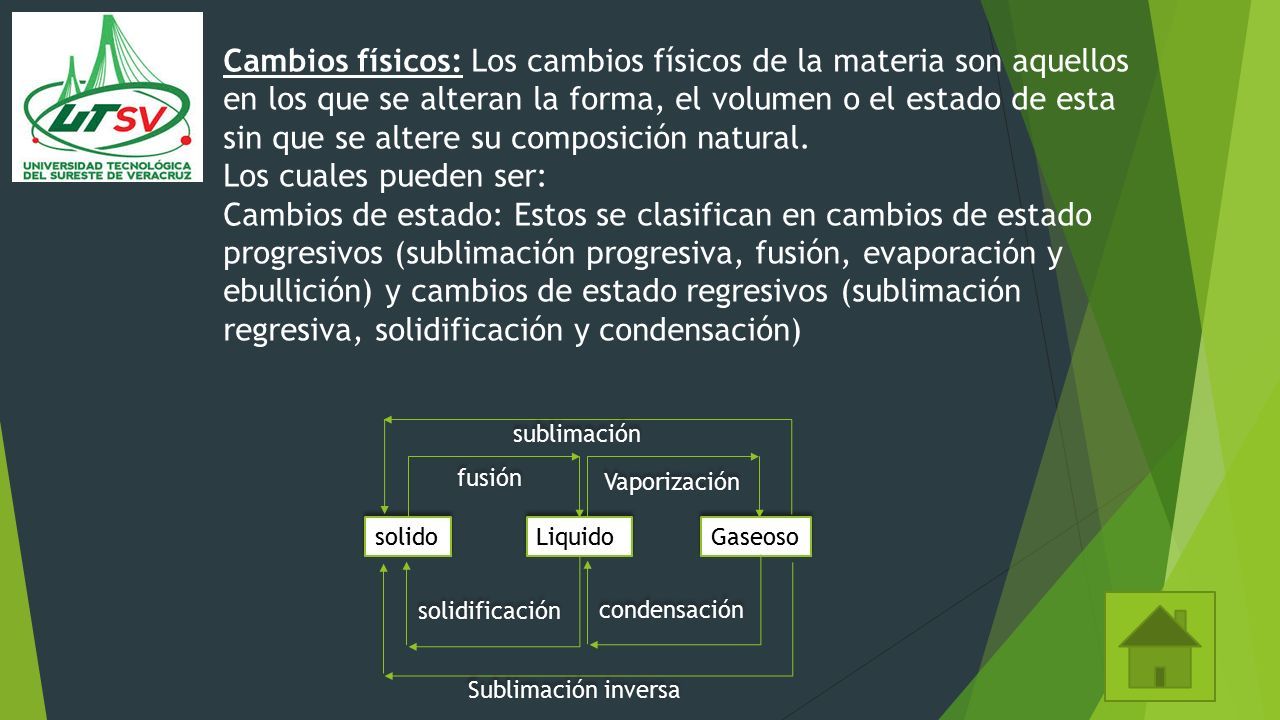 UTSV
UNIVERSIDAD TECNOLÓGICA DEL SURESTE DE VERACRUZ

Cambios físicos: Los cambios físicos de la materia son aquellos en los que se alteran la forma, el volumen o el estado de esta sin que se altere su composición natural.
Los cuales pueden ser:
Cambios de estado: Estos se clasifican en cambios de estado progresivos (sublimación progresiva, fusión, evaporación y ebullición) y cambios de estado regresivos (sublimación regresiva, solidificación y condensación)

sublimación
fusión
Vaporización
solido
Liquido
Gaseoso
solidificación
condensación
Sublimación inversa